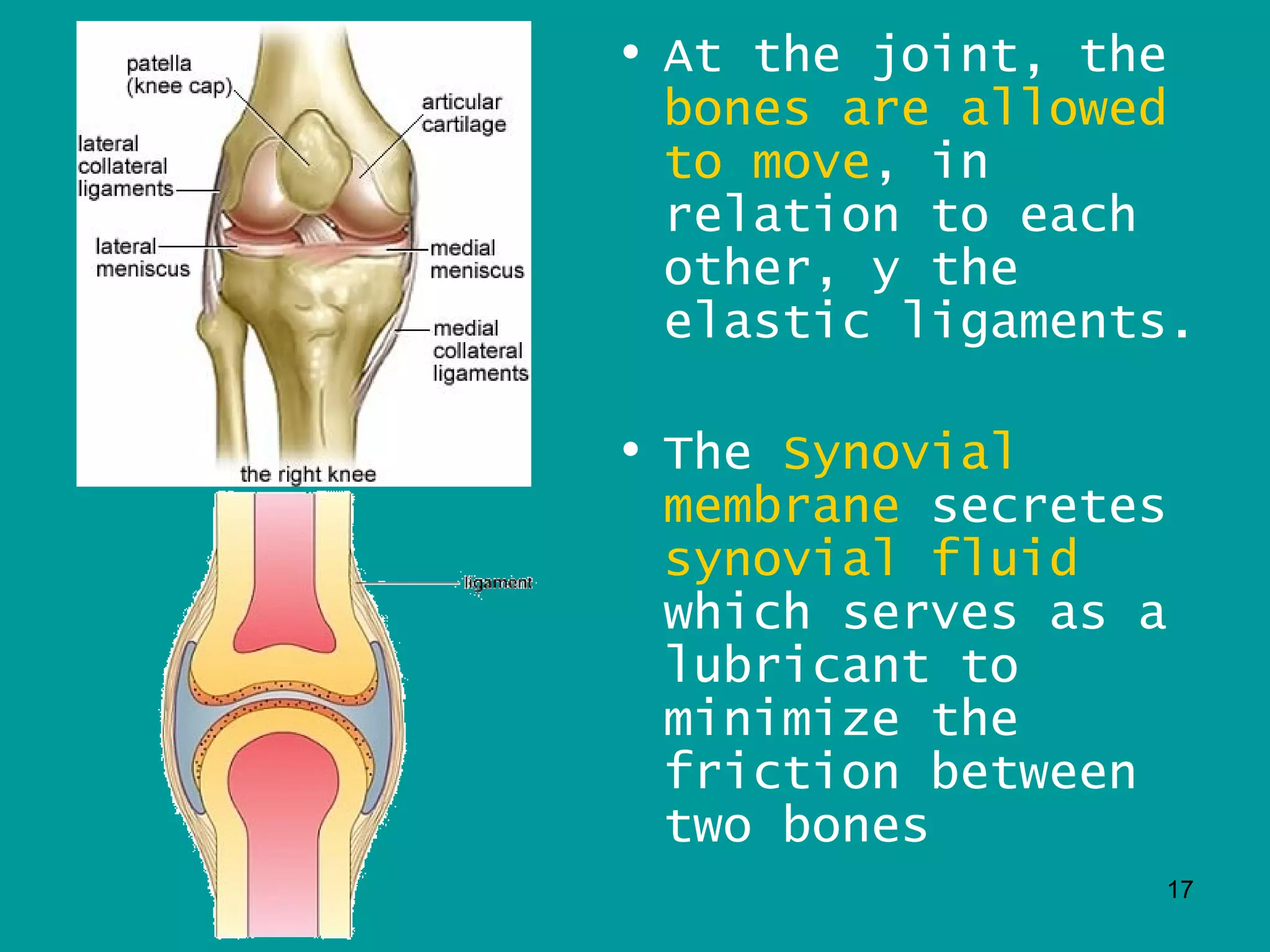 patella (knee cap)

articular cartilage

lateral collateral ligaments

lateral meniscus

medial meniscus

medial collateral ligaments

the right knee

ligament

• At the joint, the bones are allowed to move, in relation to each other, y the elastic ligaments.

• The Synovial membrane secretes synovial fluid which serves as a lubricant to minimize the friction between two bones

17